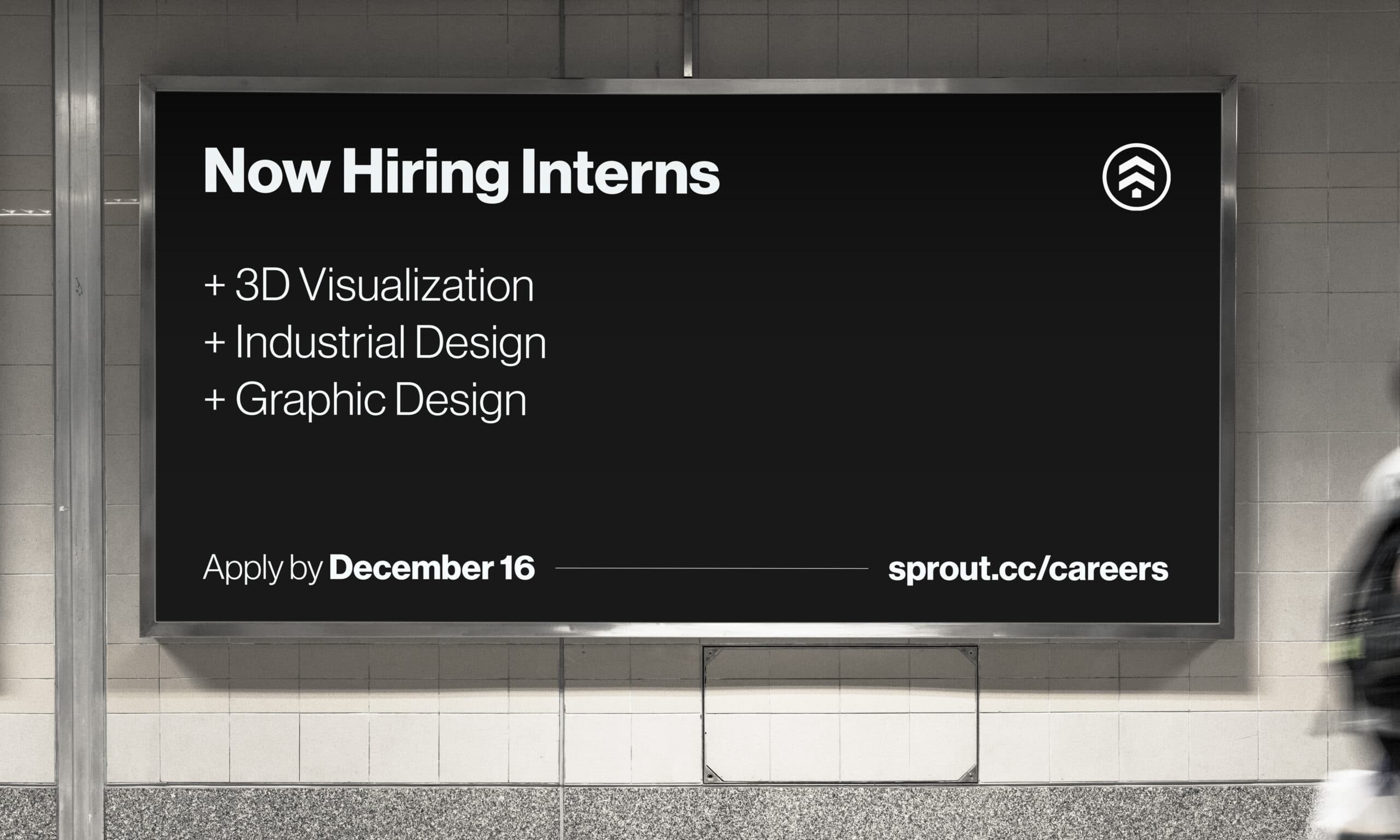 Now Hiring Interns

+ 3D Visualization
+ Industrial Design
+ Graphic Design

Apply by December 16

sprout.cc/careers